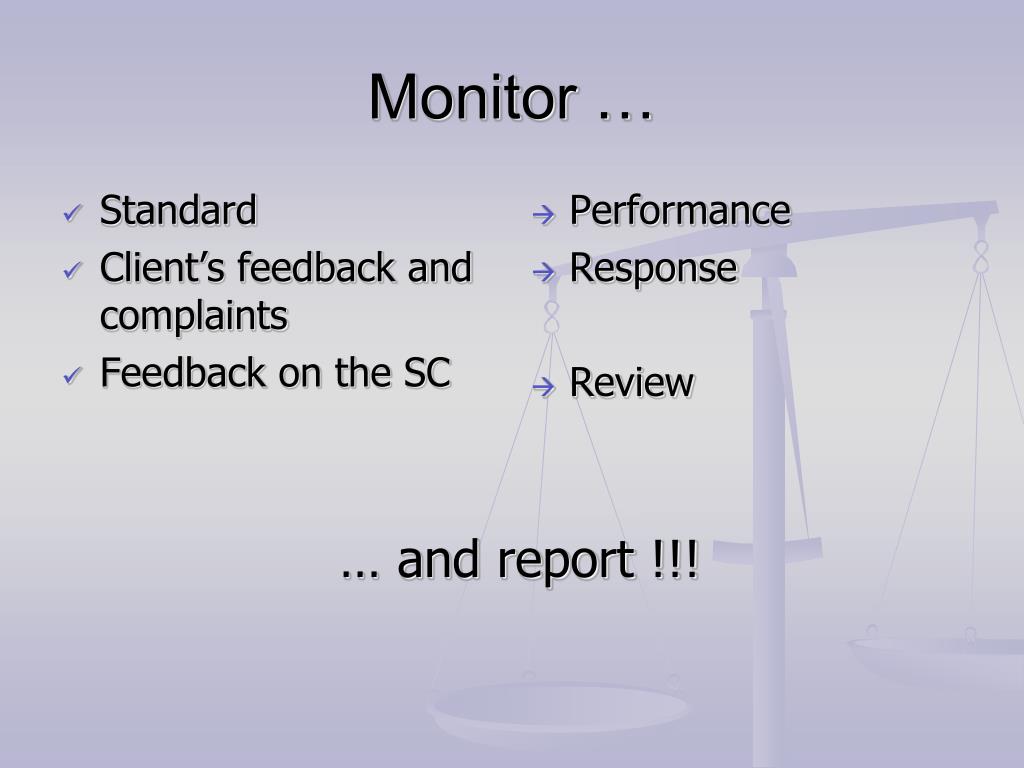 Monitor …

✓ Standard
✓ Client’s feedback and complaints
✓ Feedback on the SC

→ Performance
→ Response

→ Review

… and report !!!